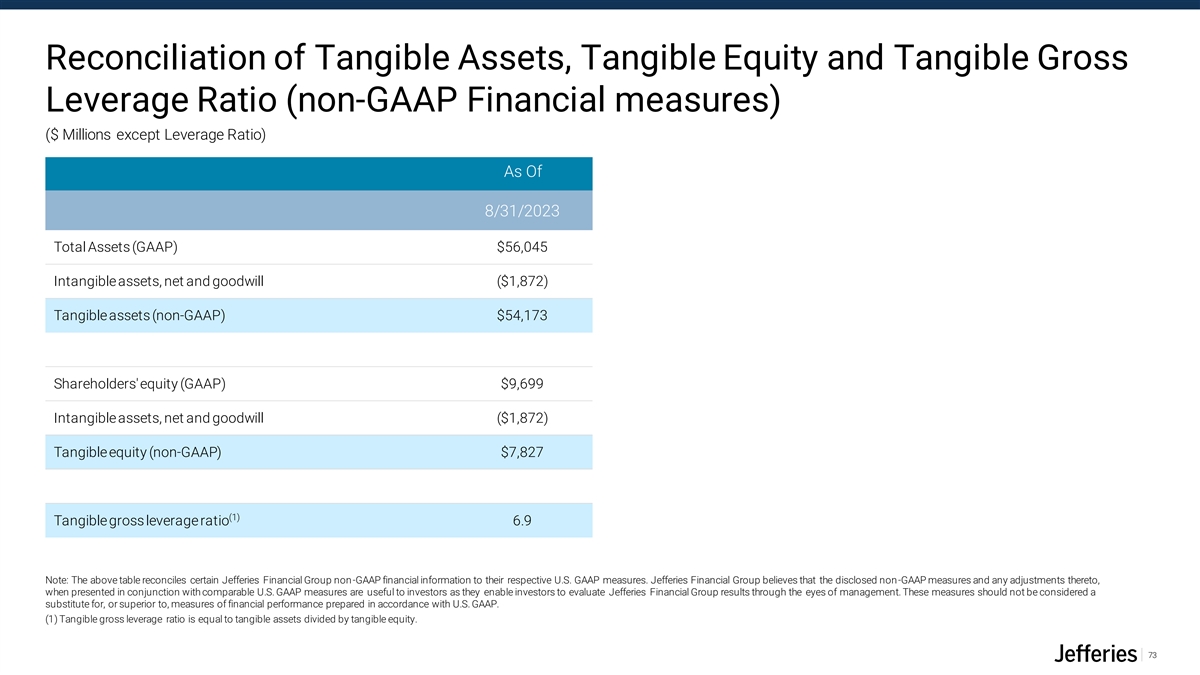 Reconciliation of Tangible Assets, Tangible Equity and Tangible Gross Leverage Ratio (non-GAAP Financial measures)

($ Millions except Leverage Ratio)

| | As Of |
|---|---|
| | 8/31/2023 |
| Total Assets (GAAP) | $56,045 |
| Intangible assets, net and goodwill | ($1,872) |
| Tangible assets (non-GAAP) | $54,173 |
| | |
| Shareholders' equity (GAAP) | $9,699 |
| Intangible assets, net and goodwill | ($1,872) |
| Tangible equity (non-GAAP) | $7,827 |
| | |
| Tangible gross leverage ratio$^{(1)}$ | 6.9 |

Note: The above table reconciles certain Jefferies Financial Group non-GAAP financial information to their respective U.S. GAAP measures. Jefferies Financial Group believes that the disclosed non-GAAP measures and any adjustments thereto, when presented in conjunction with comparable U.S. GAAP measures are useful to investors as they enable investors to evaluate Jefferies Financial Group results through the eyes of management. These measures should not be considered a substitute for, or superior to, measures of financial performance prepared in accordance with U.S. GAAP.

(1) Tangible gross leverage ratio is equal to tangible assets divided by tangible equity.

Jefferies 73